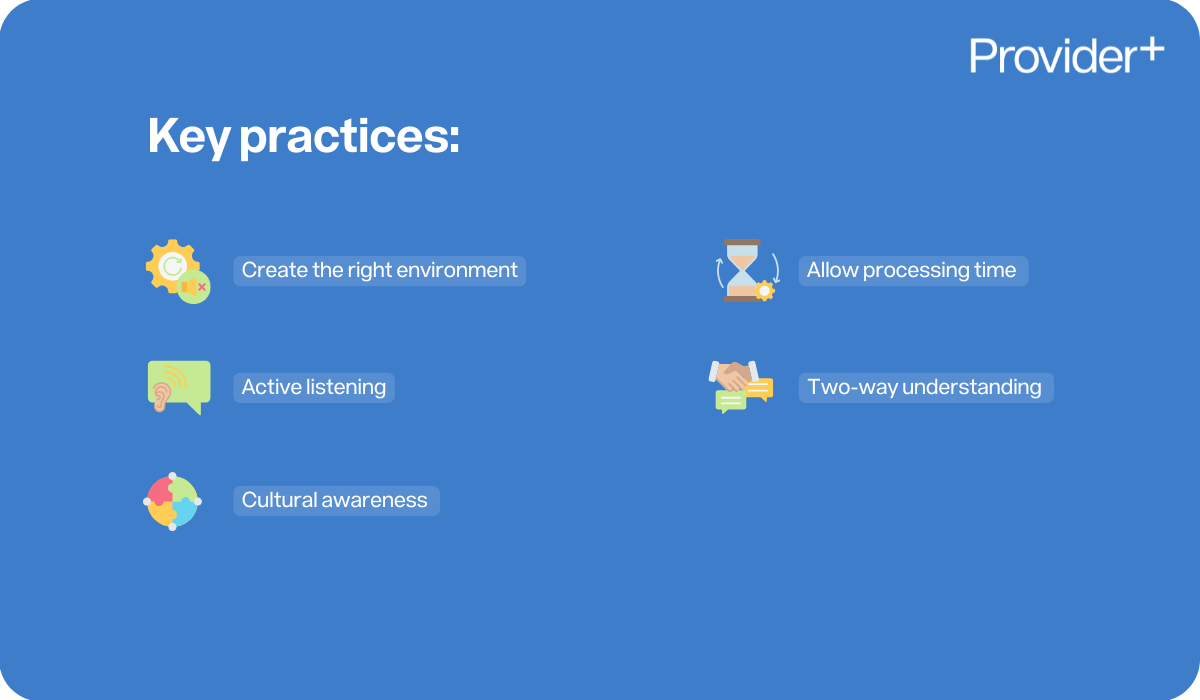 Provider+

Key practices:

Create the right environment

Active listening

Cultural awareness

Allow processing time

Two-way understanding